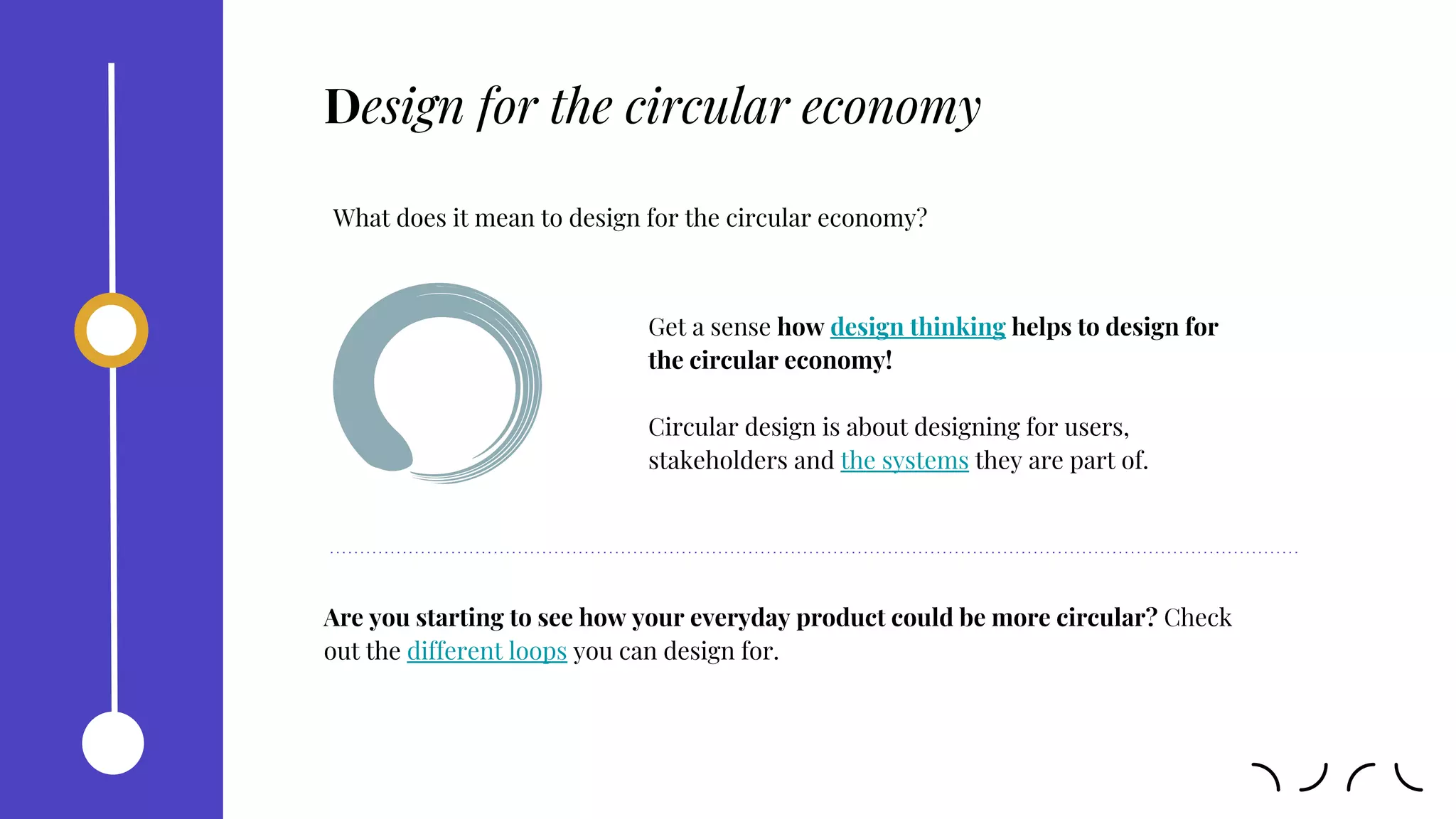 Design for the circular economy

What does it mean to design for the circular economy?

Get a sense how design thinking helps to design for the circular economy!

Circular design is about designing for users, stakeholders and the systems they are part of.

Are you starting to see how your everyday product could be more circular? Check out the different loops you can design for.